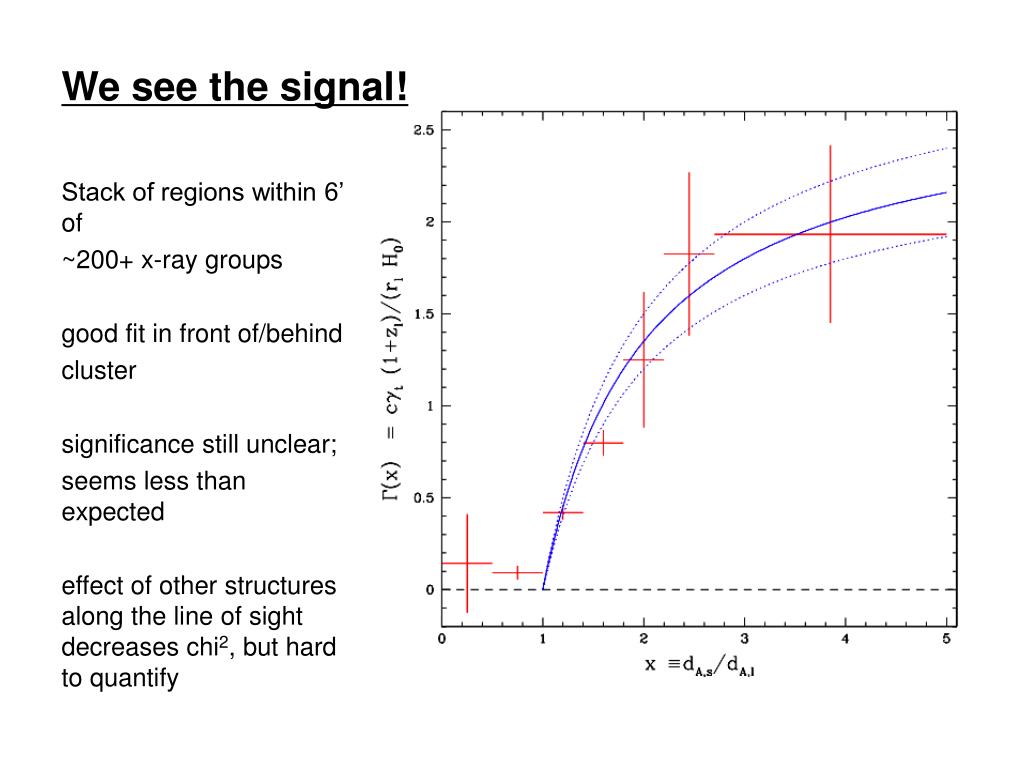 We see the signal!

Stack of regions within 6’ of

~200+ x-ray groups

good fit in front of/behind cluster

significance still unclear; seems less than expected

effect of other structures along the line of sight decreases chi$^2$, but hard to quantify

$\Gamma(x) = c\gamma_t (1+z_l)/(r_1 H_0)$

2.5
2
1.5
1
0.5
0

0 1 2 3 4 5

$x \equiv d_{A,s}/d_{A,l}$